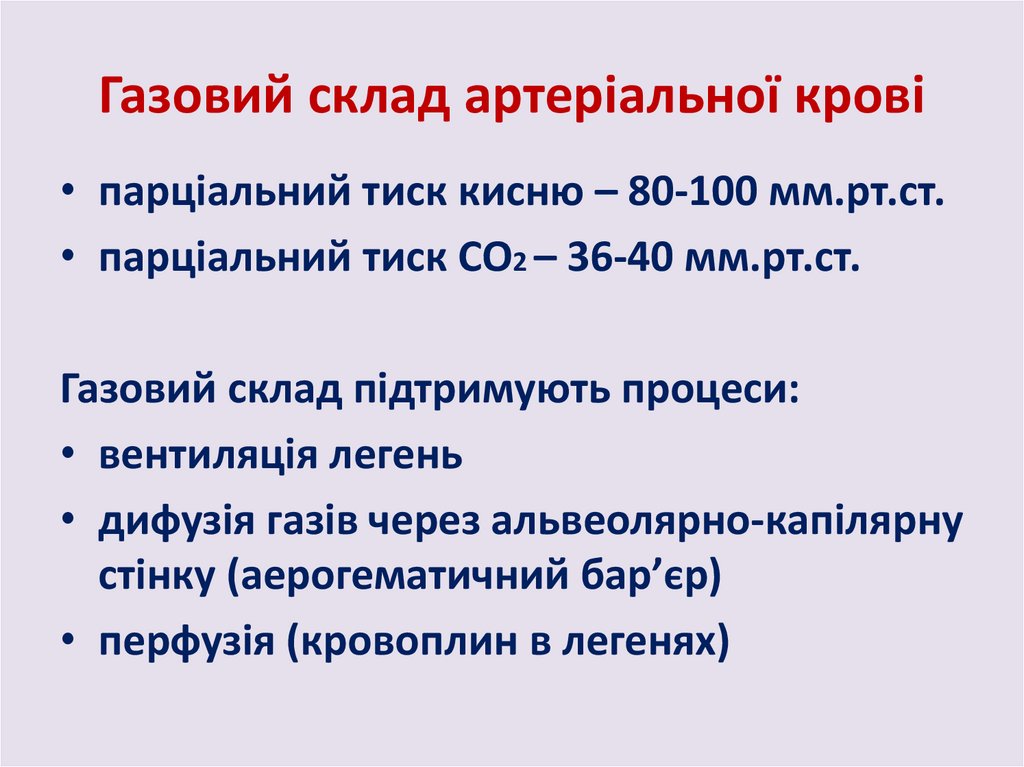 Газовий склад артеріальної крові

• парціальний тиск кисню – 80-100 мм.рт.ст.
• парціальний тиск $CO_2$ – 36-40 мм.рт.ст.

Газовий склад підтримують процеси:
• вентиляція легень
• дифузія газів через альвеолярно-капілярну стінку (аерогематичний бар’єр)
• перфузія (кровоплин в легенях)